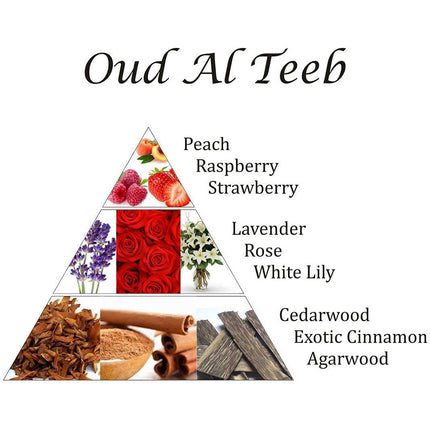 Oud Al Teeb

Peach
Raspberry
Strawberry

Lavender
Rose
White Lily

Cedarwood
Exotic Cinnamon
Agarwood